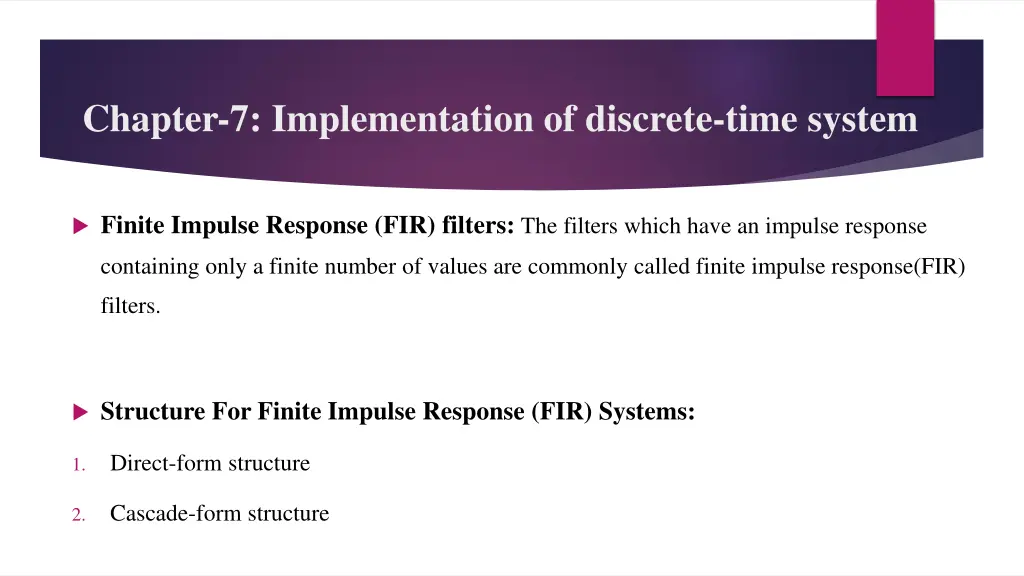 Chapter-7: Implementation of discrete-time system

Finite Impulse Response (FIR) filters: The filters which have an impulse response containing only a finite number of values are commonly called finite impulse response(FIR) filters.

Structure For Finite Impulse Response (FIR) Systems:

1. Direct-form structure

2. Cascade-form structure